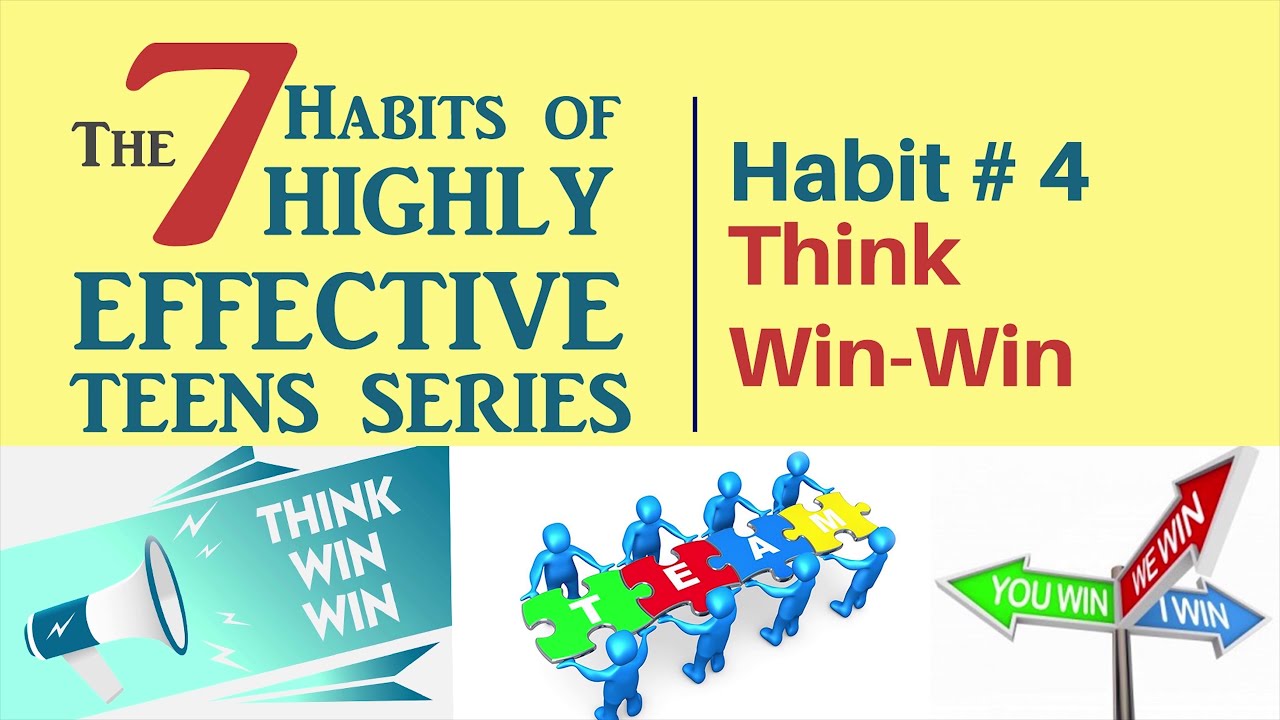 THE 7 HABITS OF HIGHLY EFFECTIVE TEENS SERIES

Habit # 4
Think
Win-Win

THINK WIN WIN

T E A M

YOU WIN
WE WIN
I WIN